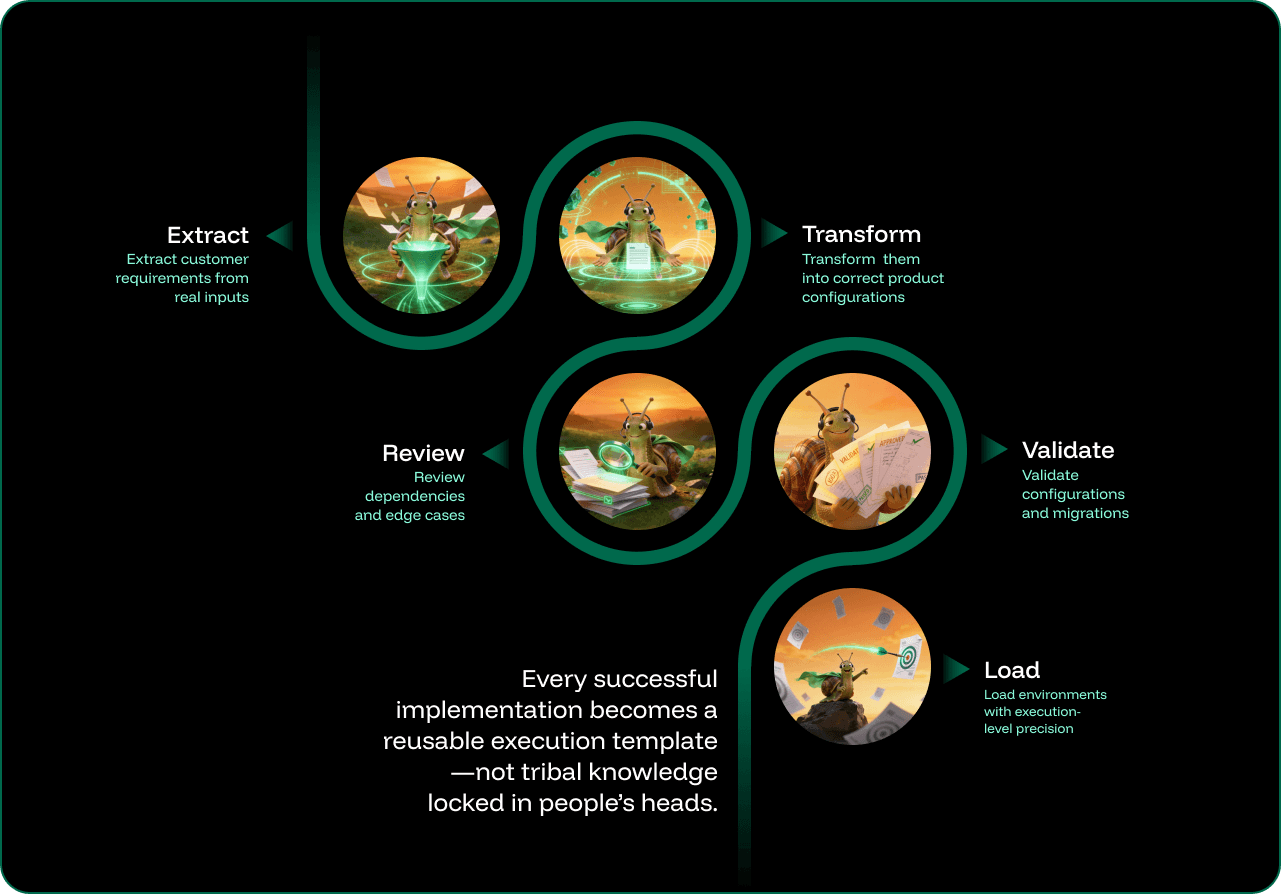 Extract
Extract customer requirements from real inputs

Transform
Transform them into correct product configurations

Review
Review dependencies and edge cases

Validate
Validate configurations and migrations

Load
Load environments with execution-level precision

Every successful implementation becomes a reusable execution template —not tribal knowledge locked in people's heads.